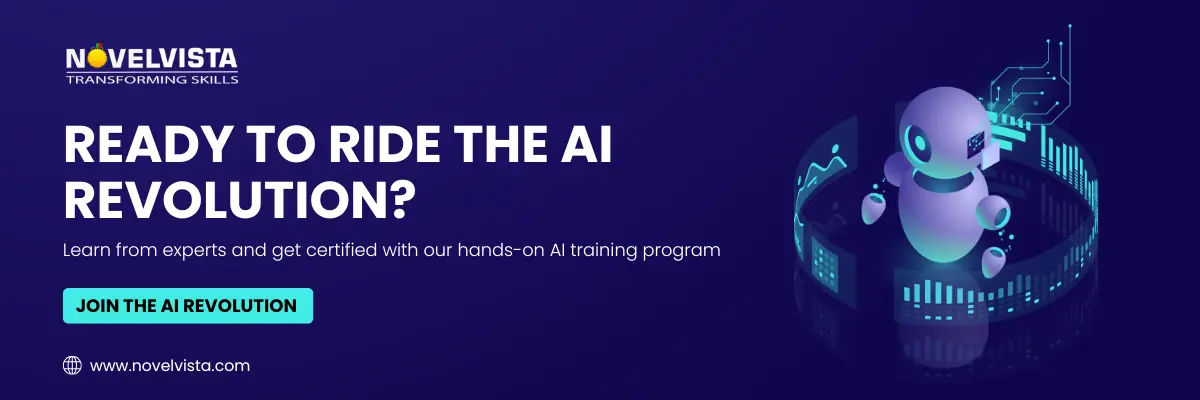 NOVELVISTA
TRANSFORMING SKILLS

READY TO RIDE THE AI REVOLUTION?

Learn from experts and get certified with our hands-on AI training program

JOIN THE AI REVOLUTION

www.novelvista.com